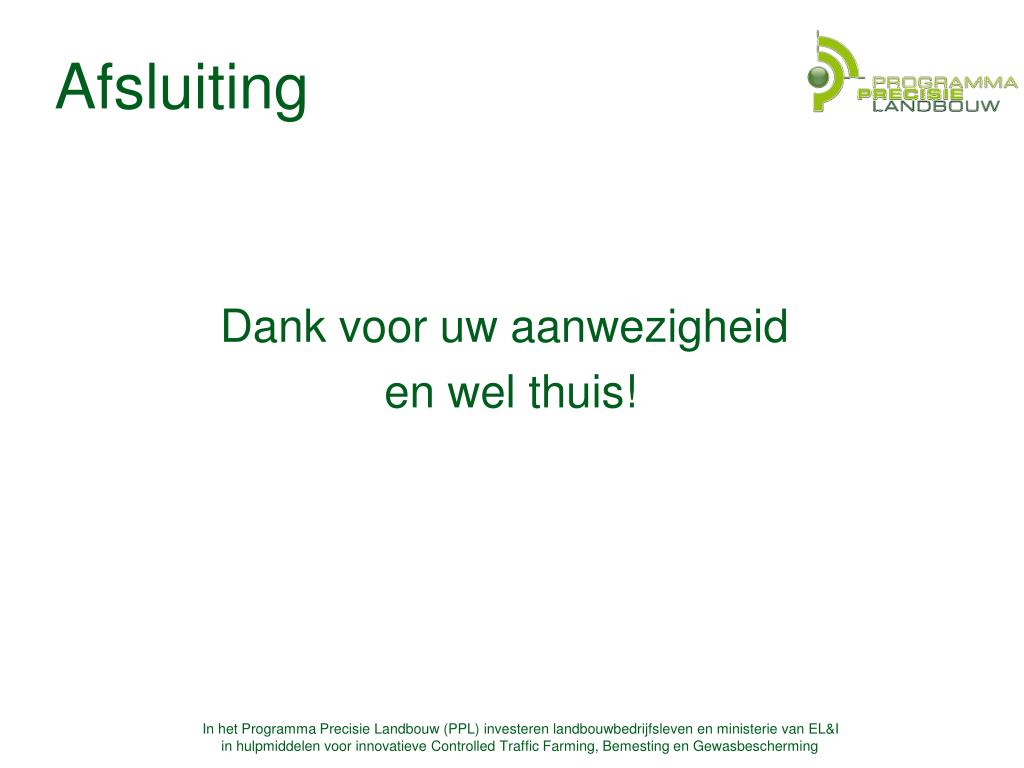 Afsluiting

PROGRAMMA
PRECISIE
LANDBOUW

Dank voor uw aanwezigheid
en wel thuis!

In het Programma Precisie Landbouw (PPL) investeren landbouwbedrijfsleven en ministerie van EL&I in hulpmiddelen voor innovatieve Controlled Traffic Farming, Bemesting en Gewasbescherming